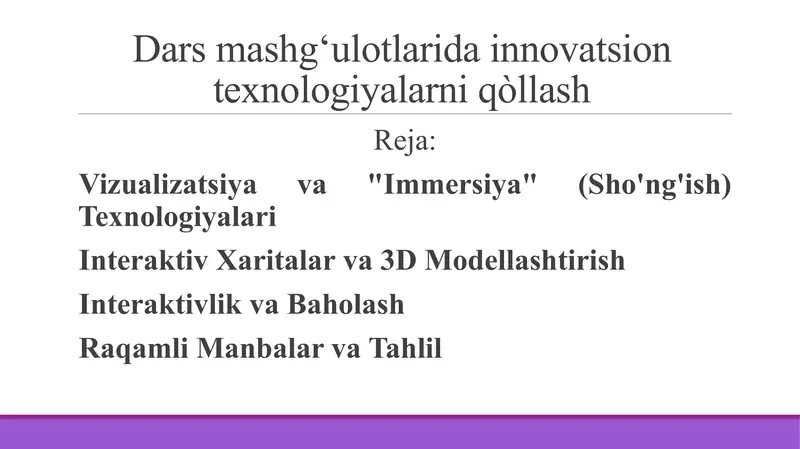 Dars mashg‘ulotlarida innovatsion texnologiyalarni qòllash

Reja:

Vizualizatsiya va "Immersiya" (Sho'ng'ish) Texnologiyalari

Interaktiv Xaritalar va 3D Modellashtirish

Interaktivlik va Baholash

Raqamli Manbalar va Tahlil